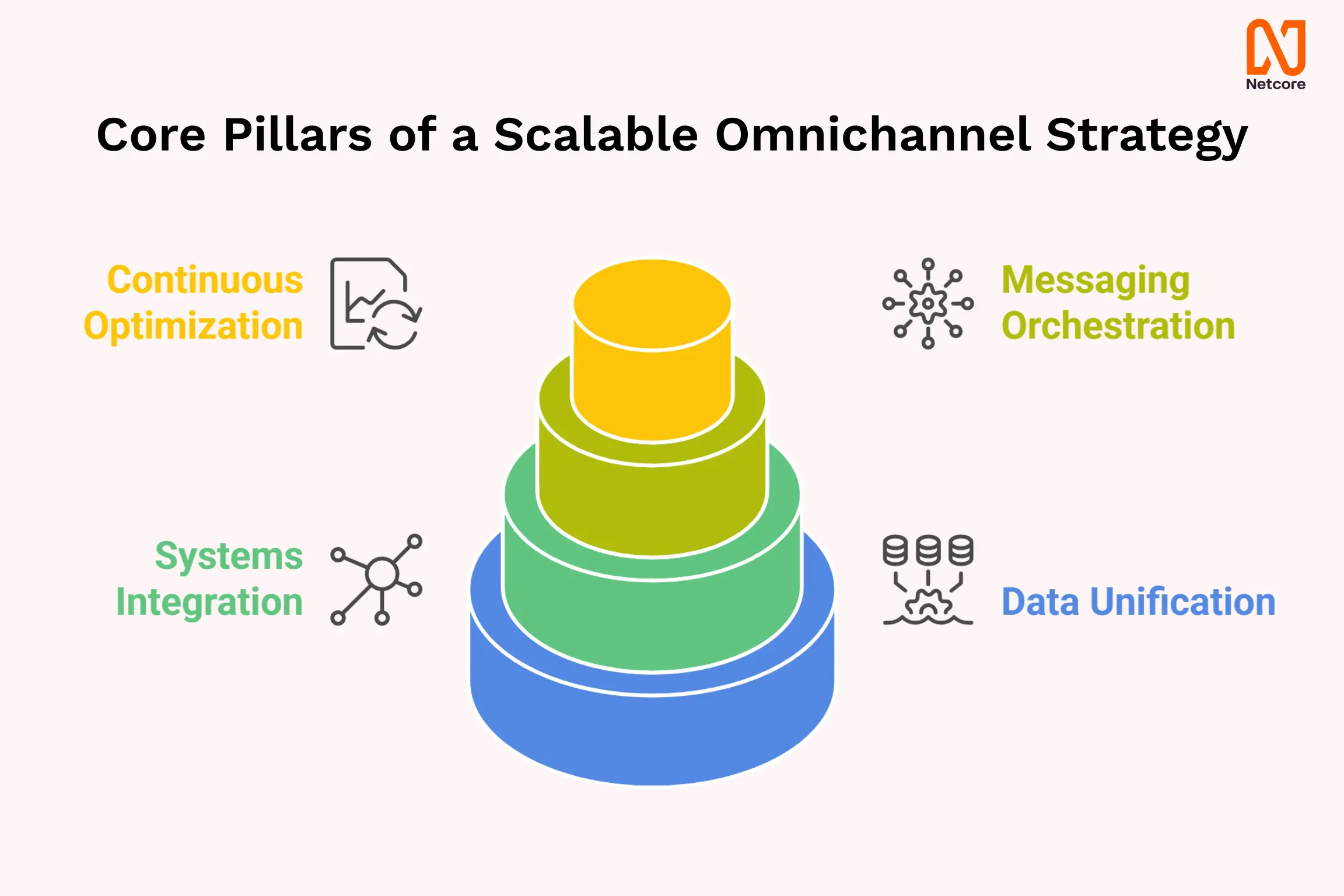 Netcore

Core Pillars of a Scalable Omnichannel Strategy

Continuous Optimization

Messaging Orchestration

Systems Integration

Data Unification